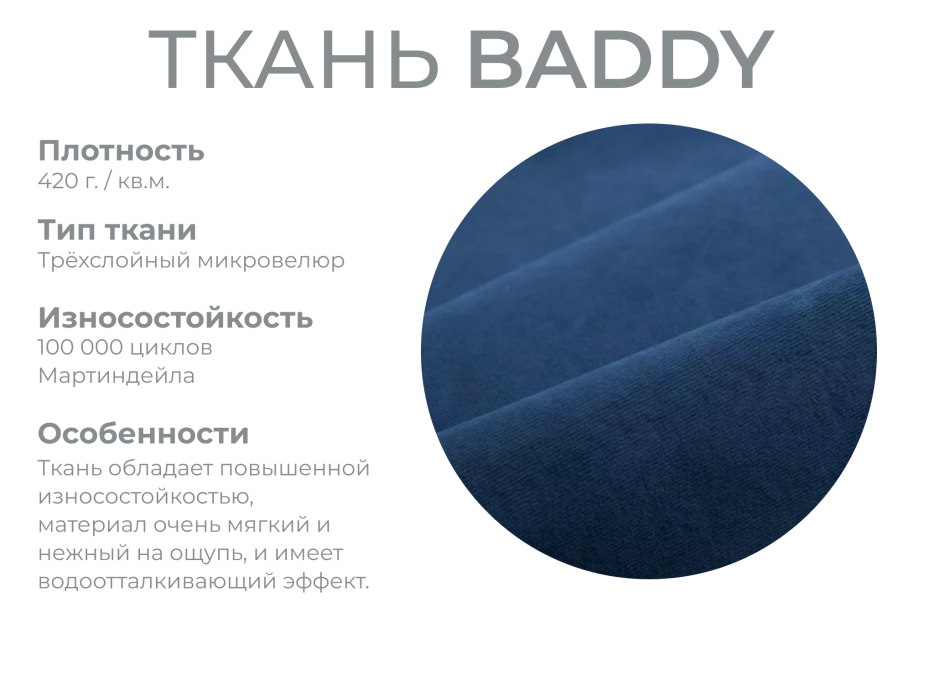 ТКАНЬ BADDY

Плотность
420 г. / кв.м.

Тип ткани
Трёхслойный микровелюр

Износостойкость
100 000 циклов Мартиндейла

Особенности
Ткань обладает повышенной износостойкостью, материал очень мягкий и нежный на ощупь, и имеет водоотталкивающий эффект.